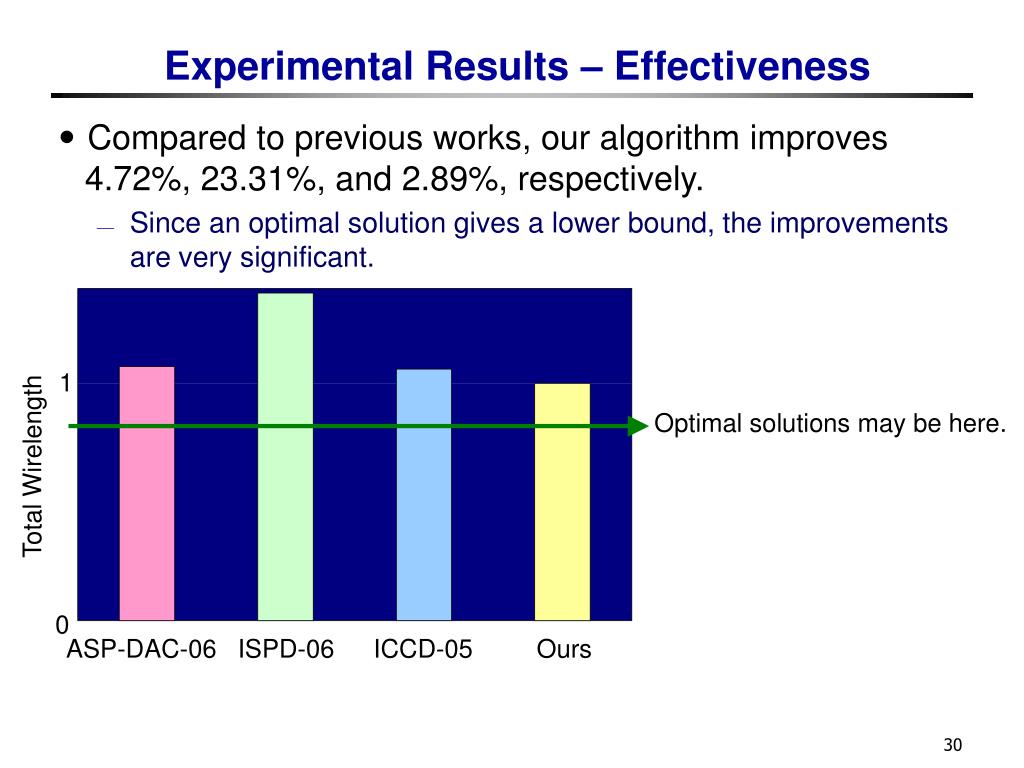 Experimental Results – Effectiveness

• Compared to previous works, our algorithm improves 4.72%, 23.31%, and 2.89%, respectively.

— Since an optimal solution gives a lower bound, the improvements are very significant.

Total Wirelength

1

0

Optimal solutions may be here.

ASP-DAC-06 ISPD-06 ICCD-05 Ours

30